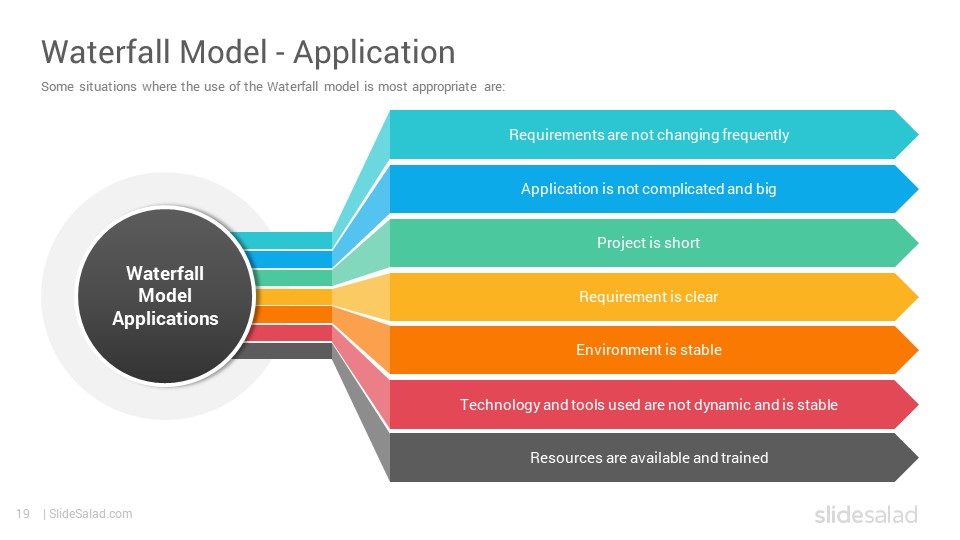 Waterfall Model - Application

Some situations where the use of the Waterfall model is most appropriate are:

Waterfall Model Applications

Requirements are not changing frequently

Application is not complicated and big

Project is short

Requirement is clear

Environment is stable

Technology and tools used are not dynamic and is stable

Resources are available and trained

19 | SlideSalad.com

slidesalad